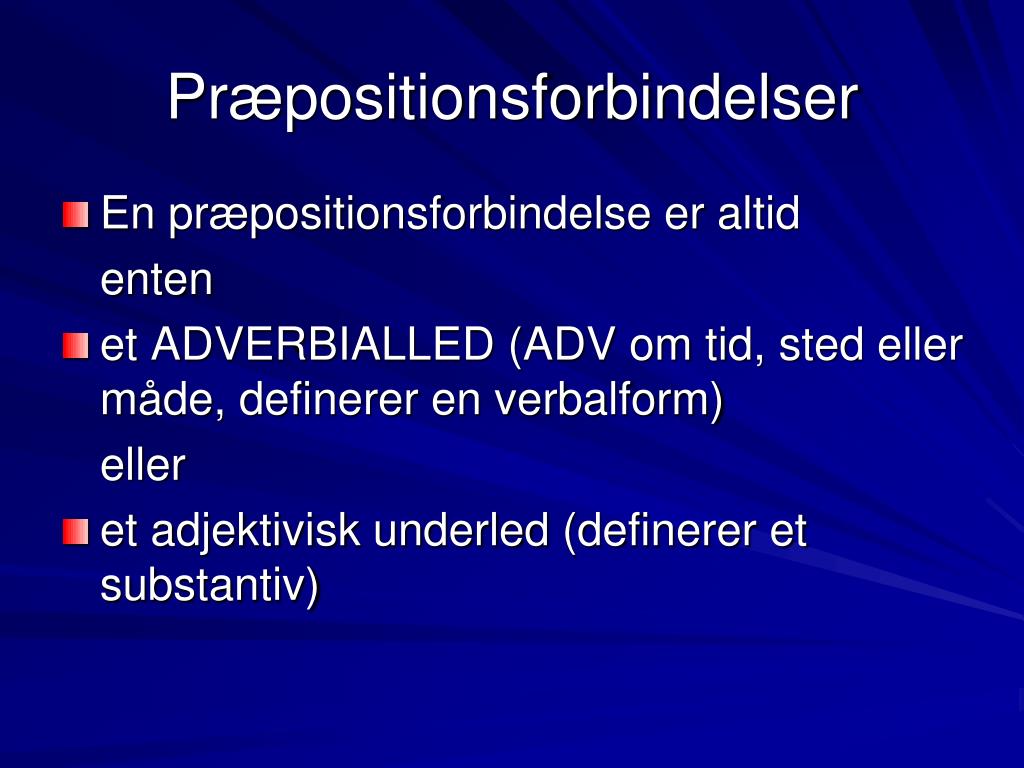 Præpositionsforbindelser

En præpositionsforbindelse er altid

enten

et ADVERBIALLED (ADV om tid, sted eller måde, definerer en verbalform)

eller

et adjektivisk underled (definerer et substantiv)